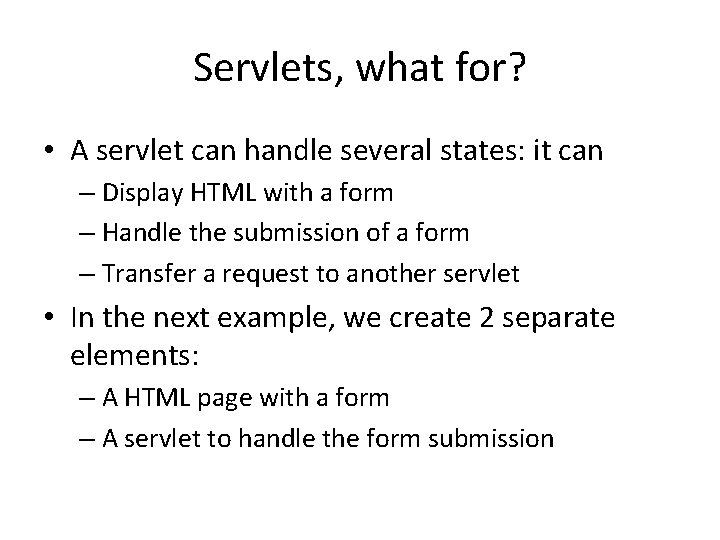 Servlets, what for?

• A servlet can handle several states: it can
– Display HTML with a form
– Handle the submission of a form
– Transfer a request to another servlet

• In the next example, we create 2 separate elements:
– A HTML page with a form
– A servlet to handle the form submission